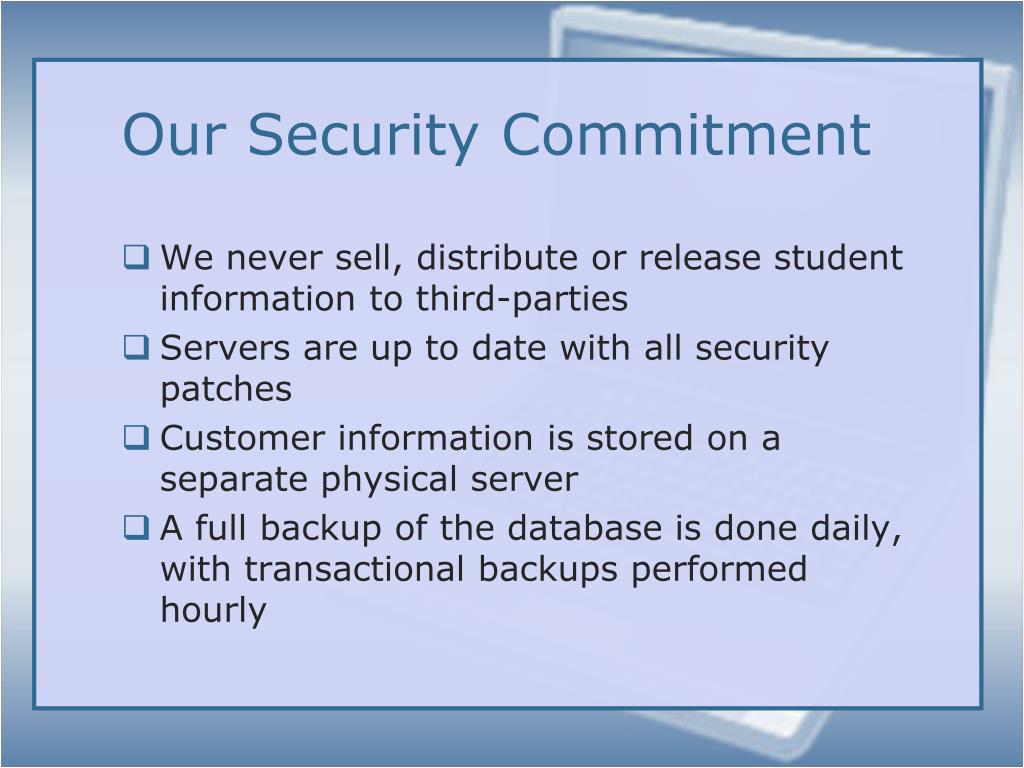 Our Security Commitment

❑ We never sell, distribute or release student information to third-parties

❑ Servers are up to date with all security patches

❑ Customer information is stored on a separate physical server

❑ A full backup of the database is done daily, with transactional backups performed hourly